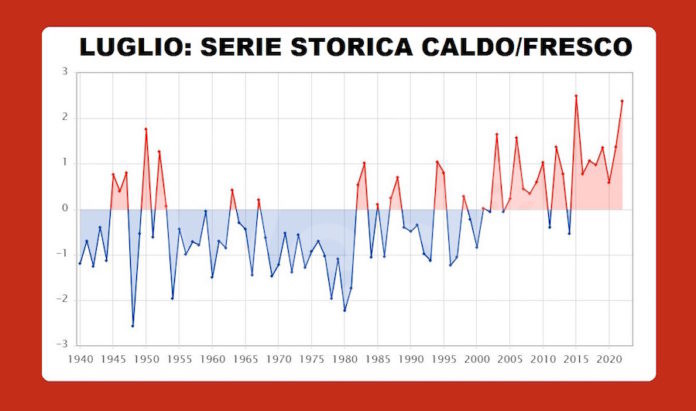 LUGLIO: SERIE STORICA CALDO/FRESCO

3
2
1
0
−1
−2
−3

1940 1945 1950 1955 1960 1965 1970 1975 1980 1985 1990 1995 2000 2005 2010 2015 2020